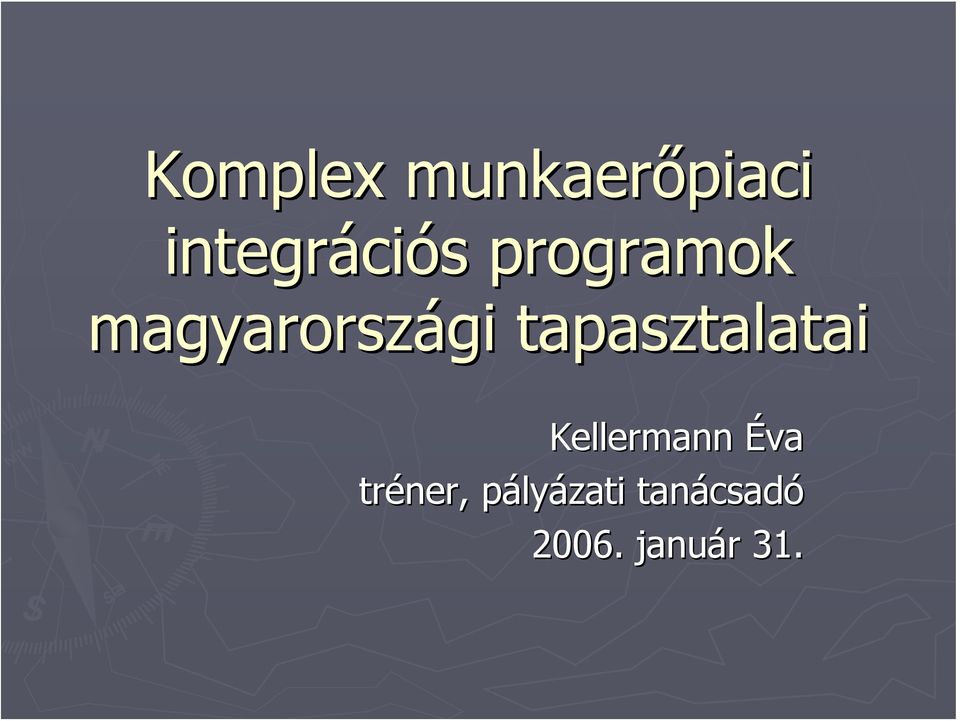 Komplex munkaerőpiaci integrációs programok magyarországi tapasztalatai

Kellermann Éva
tréner, pályázati tanácsadó
2006. január 31.